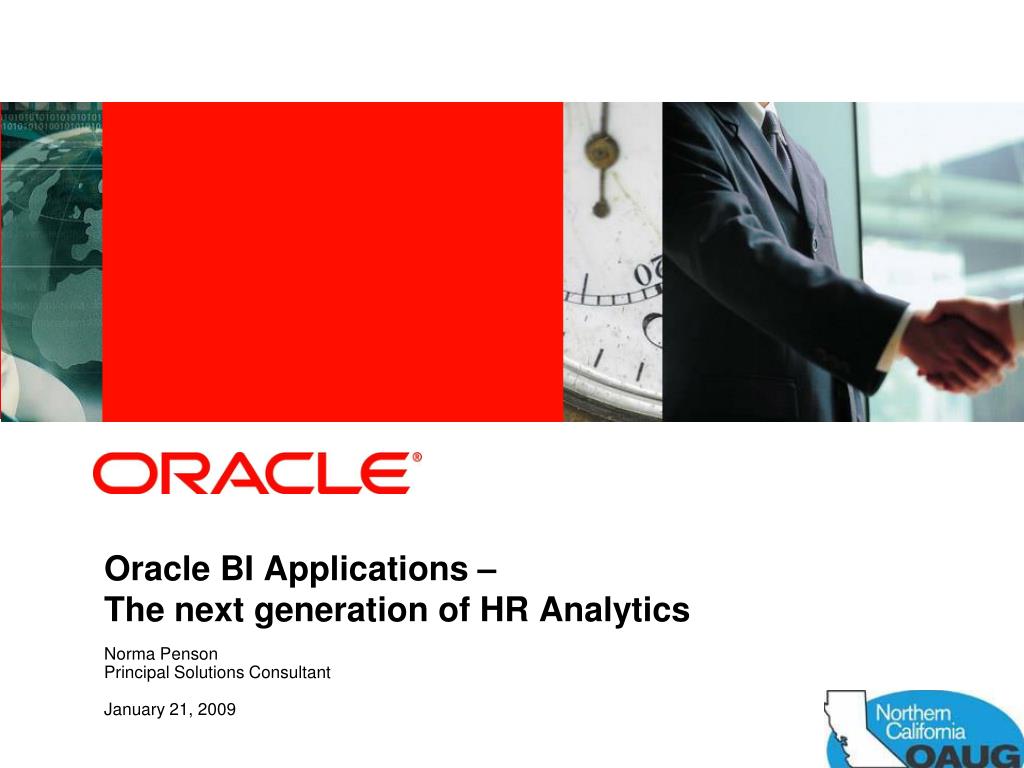 ORACLE®

Oracle BI Applications –
The next generation of HR Analytics

Norma Penson
Principal Solutions Consultant

January 21, 2009

Northern California OAUG